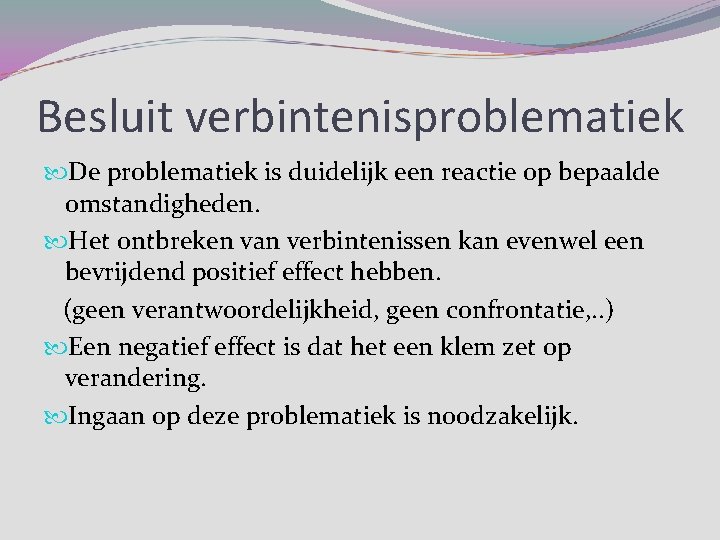 Besluit verbintenisproblematiek

De problematiek is duidelijk een reactie op bepaalde omstandigheden.

Het ontbreken van verbintenissen kan evenwel een bevrijdend positief effect hebben.

(geen verantwoordelijkheid, geen confrontatie,..)

Een negatief effect is dat het een klem zet op verandering.

Ingaan op deze problematiek is noodzakelijk.